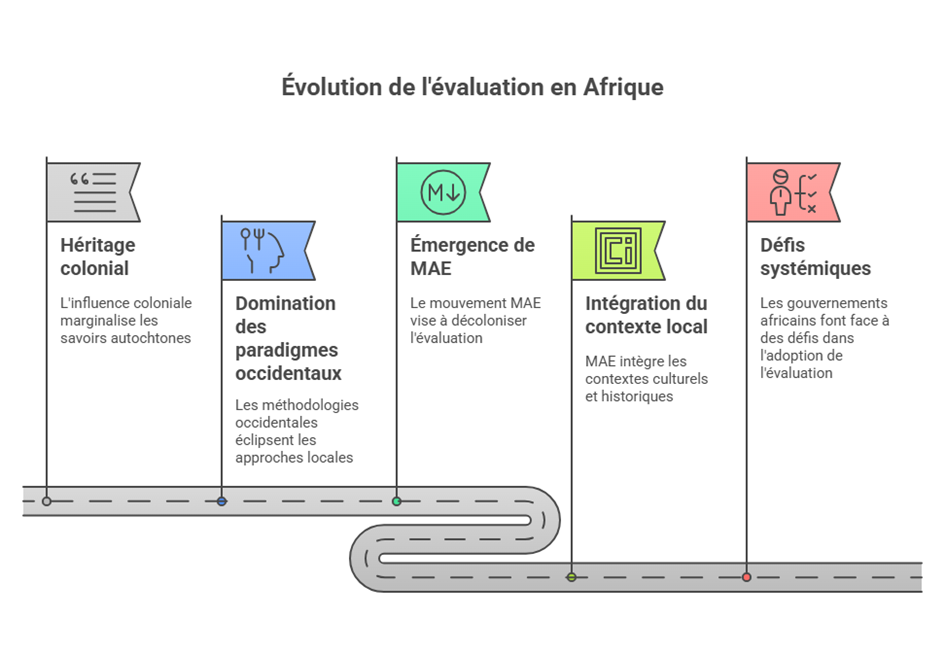 Évolution de l'évaluation en Afrique

Héritage colonial

L'influence coloniale marginalise les savoirs autochtones

Domination des paradigmes occidentaux

Les méthodologies occidentales éclipsent les approches locales

Émergence de MAE

Le mouvement MAE vise à décoloniser l'évaluation

Intégration du contexte local

MAE intègre les contextes culturels et historiques

Défis systémiques

Les gouvernements africains font face à des défis dans l'adoption de l'évaluation